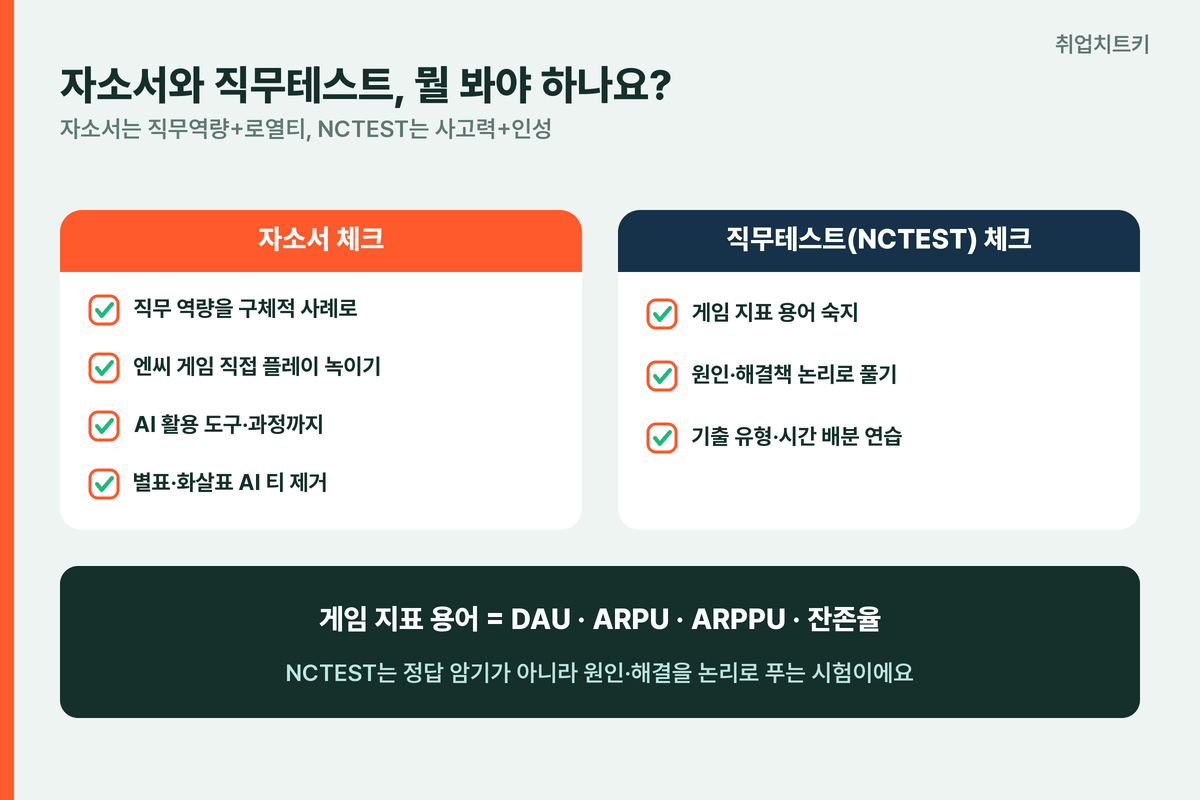 취업치트키

자소서와 직무테스트, 뭘 봐야 하나요?

자소서는 직무역량+로열티, NCTEST는 사고력+인성

자소서 체크

직무 역량을 구체적 사례로

엔씨 게임 직접 플레이 녹이기

AI 활용 도구·과정까지

별표·화살표 AI 티 제거

직무테스트(NCTEST) 체크

게임 지표 용어 숙지

원인·해결책 논리로 풀기

기출 유형·시간 배분 연습

게임 지표 용어 = DAU · ARPU · ARPPU · 잔존율

NCTEST는 정답 암기가 아니라 원인·해결을 논리로 푸는 시험이에요